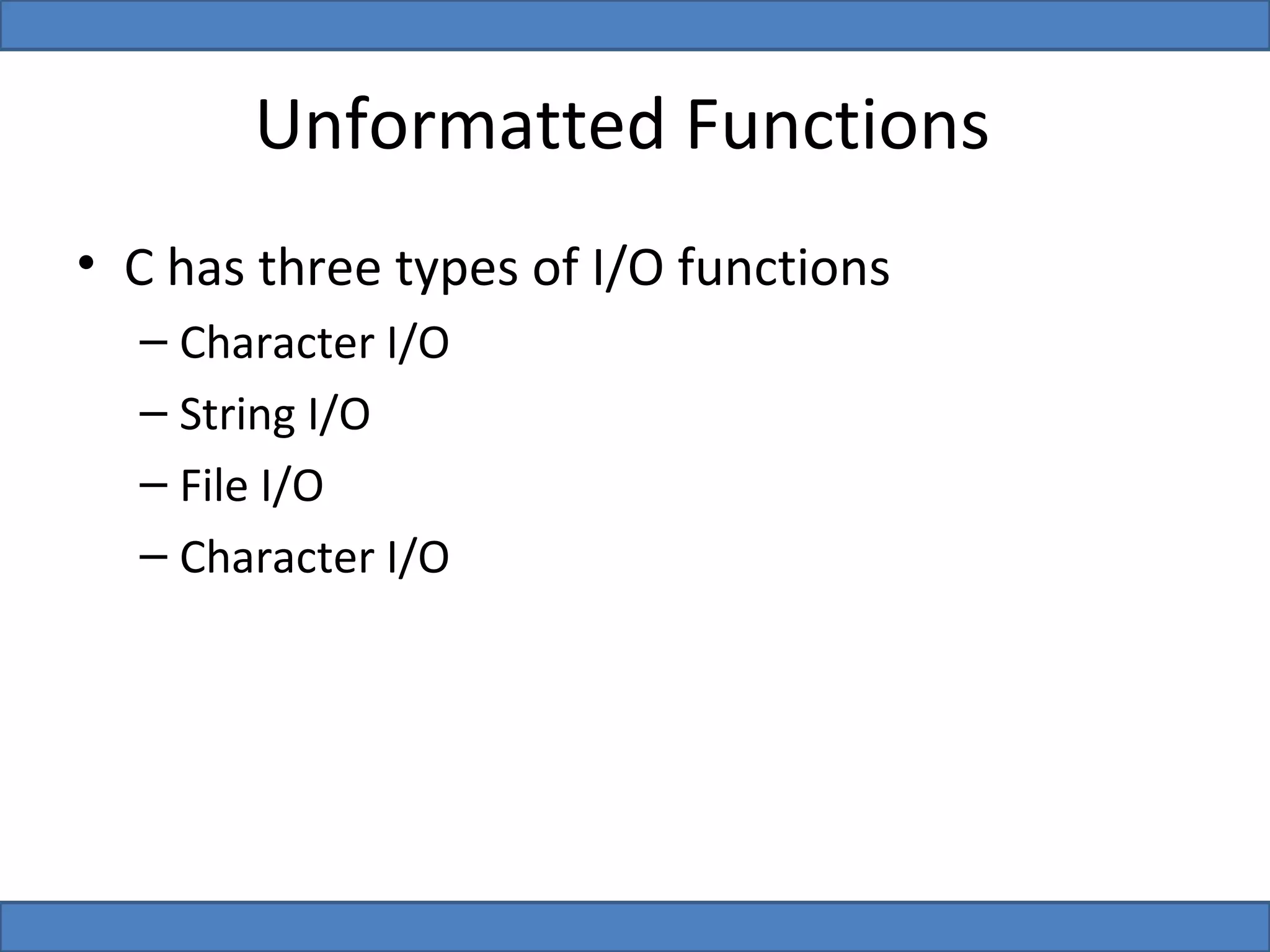 Unformatted Functions

• C has three types of I/O functions
– Character I/O
– String I/O
– File I/O
– Character I/O